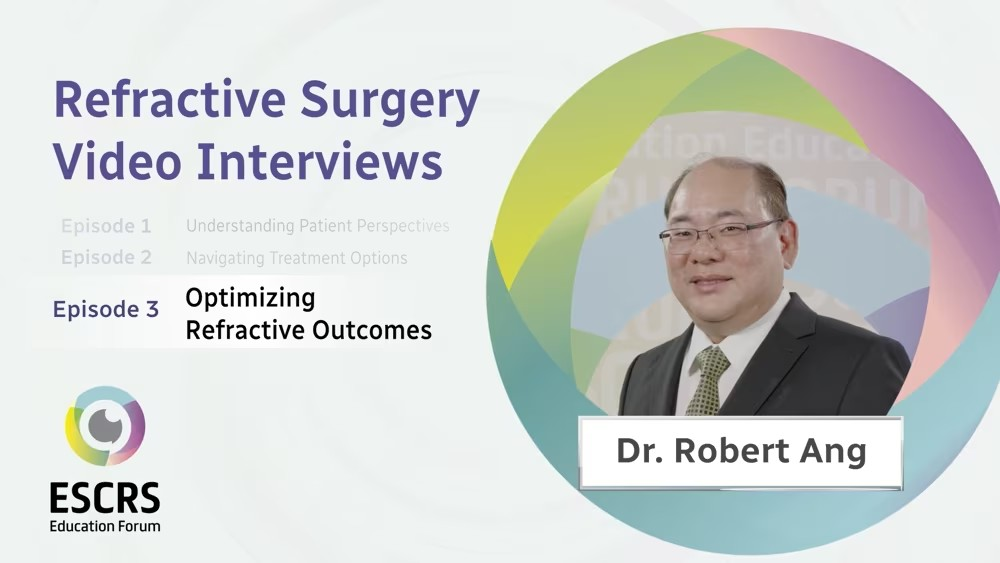 Refractive Surgery Video Interviews

Episode 1 Understanding Patient Perspectives
Episode 2 Navigating Treatment Options
Episode 3 Optimizing Refractive Outcomes

ESCRS
Education Forum

Dr. Robert Ang